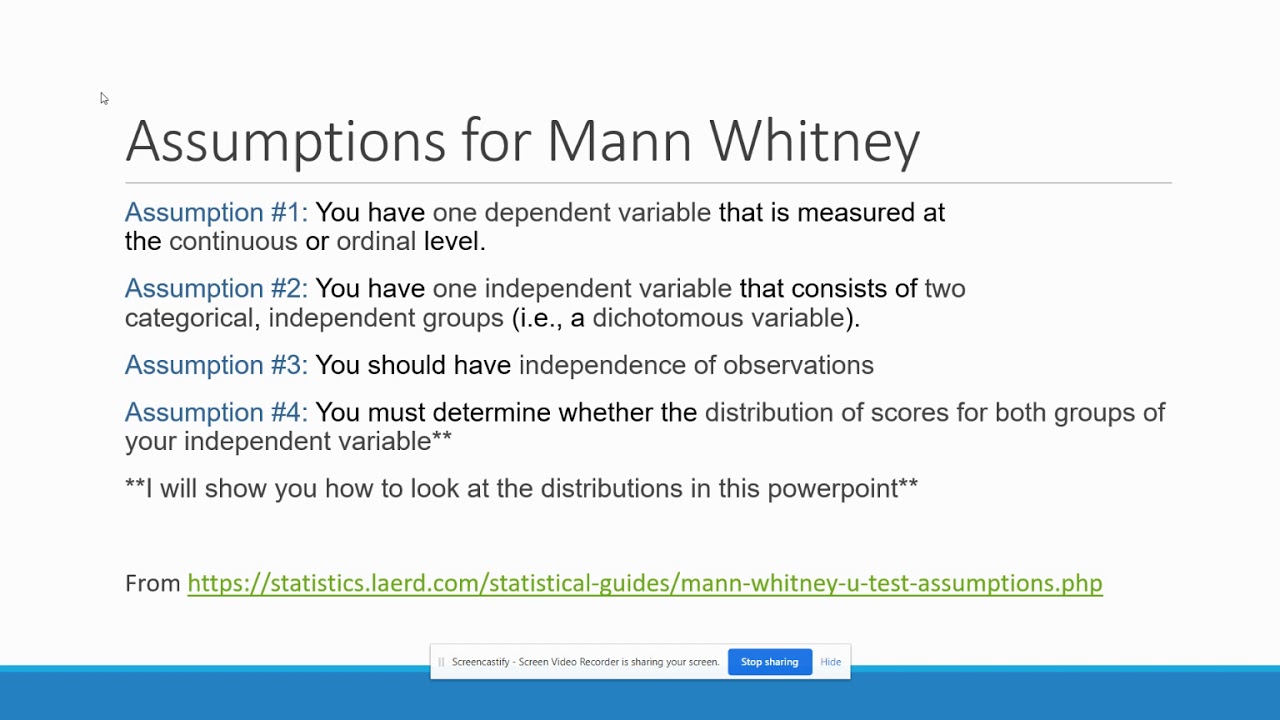 Assumptions for Mann Whitney

Assumption #1: You have one dependent variable that is measured at the continuous or ordinal level.

Assumption #2: You have one independent variable that consists of two categorical, independent groups (i.e., a dichotomous variable).

Assumption #3: You should have independence of observations

Assumption #4: You must determine whether the distribution of scores for both groups of your independent variable**

**I will show you how to look at the distributions in this powerpoint**

From https://statistics.laerd.com/statistical-guides/mann-whitney-u-test-assumptions.php

Screencastify - Screen Video Recorder is sharing your screen. Stop sharing Hide